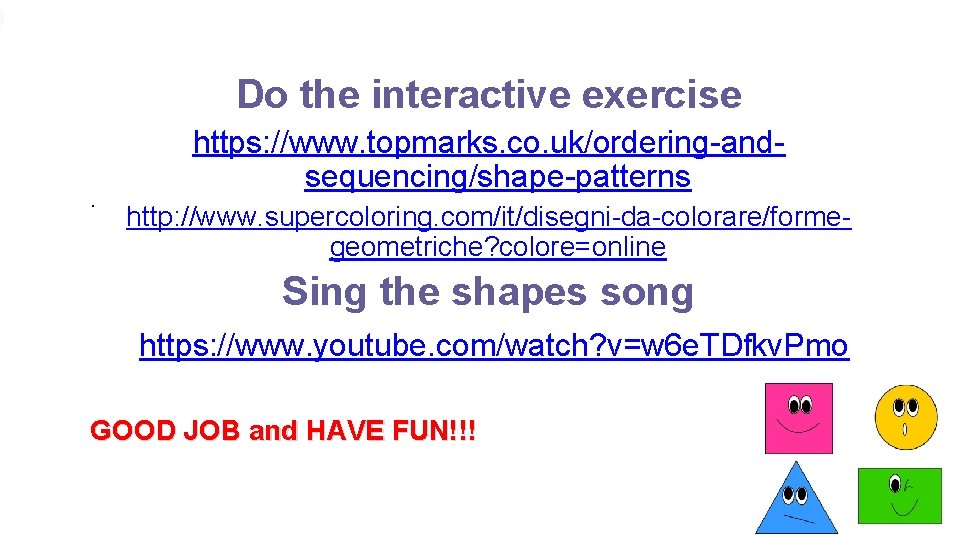 Do the interactive exercise

https://www.topmarks.co.uk/ordering-and-sequencing/shape-patterns

http://www.supercoloring.com/it/disegni-da-colorare/forme-geometriche?colore=online

Sing the shapes song

https://www.youtube.com/watch?v=w6eTDfkvPmo

GOOD JOB and HAVE FUN!!!